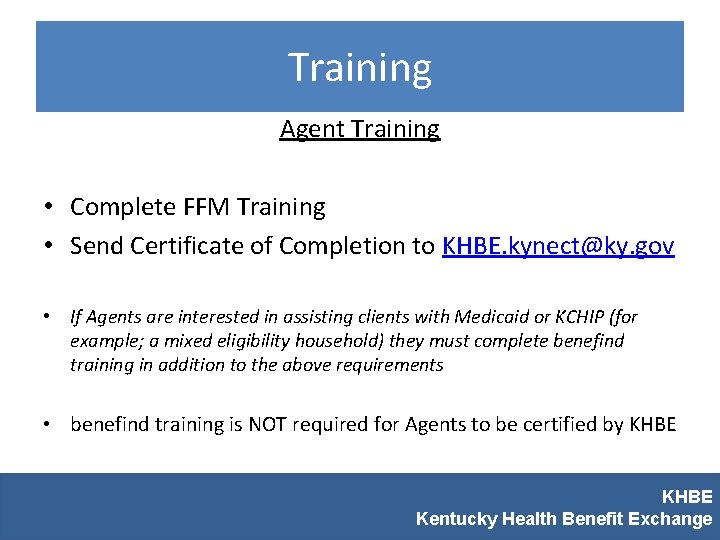 Training

Agent Training

• Complete FFM Training
• Send Certificate of Completion to KHBE.kynect@ky.gov

• If Agents are interested in assisting clients with Medicaid or KCHIP (for example; a mixed eligibility household) they must complete benefind training in addition to the above requirements

• benefind training is NOT required for Agents to be certified by KHBE

KHBE
Kentucky Health Benefit Exchange